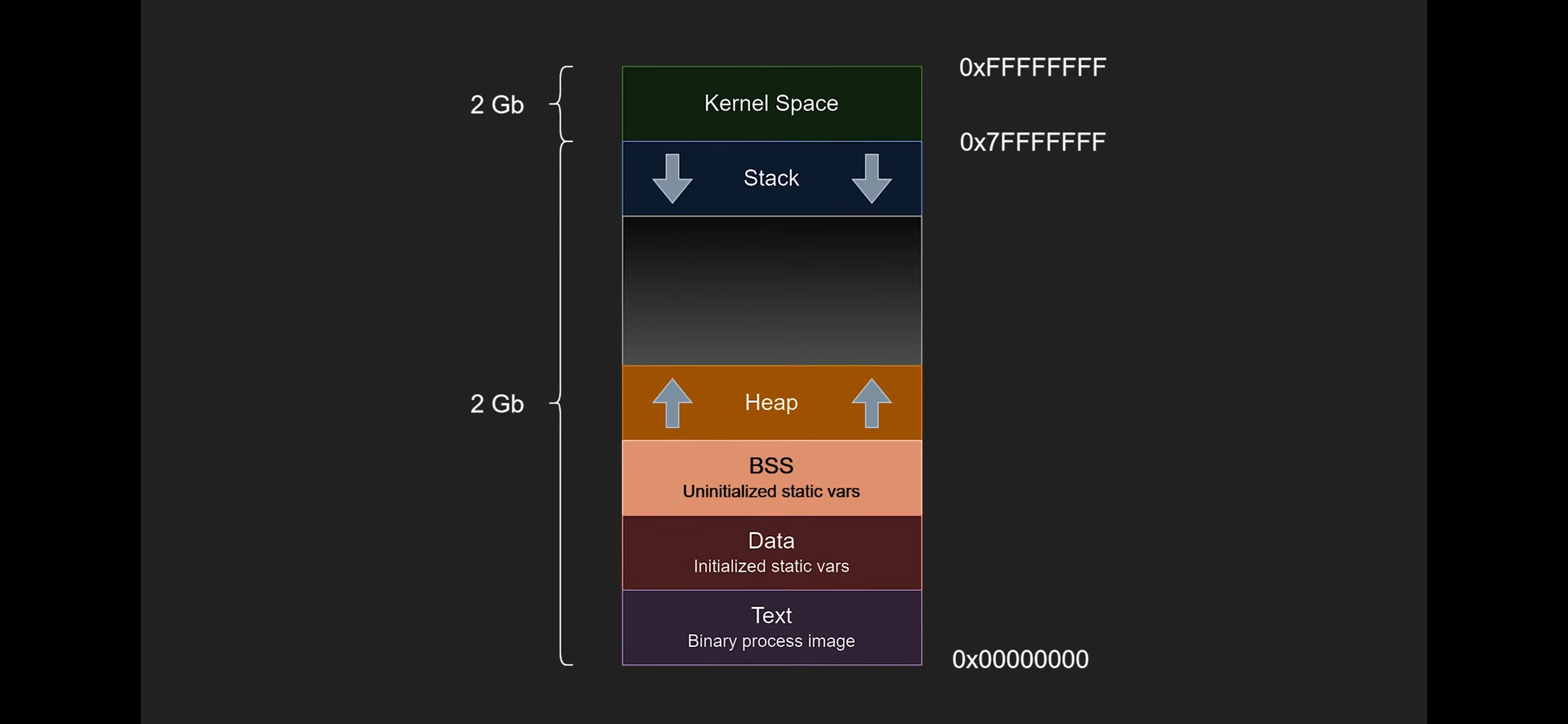 2 Gb

Kernel Space

0xFFFFFFFF

0x7FFFFFFF

Stack

2 Gb

Heap

BSS
Uninitialized static vars

Data
Initialized static vars

Text
Binary process image

0x00000000